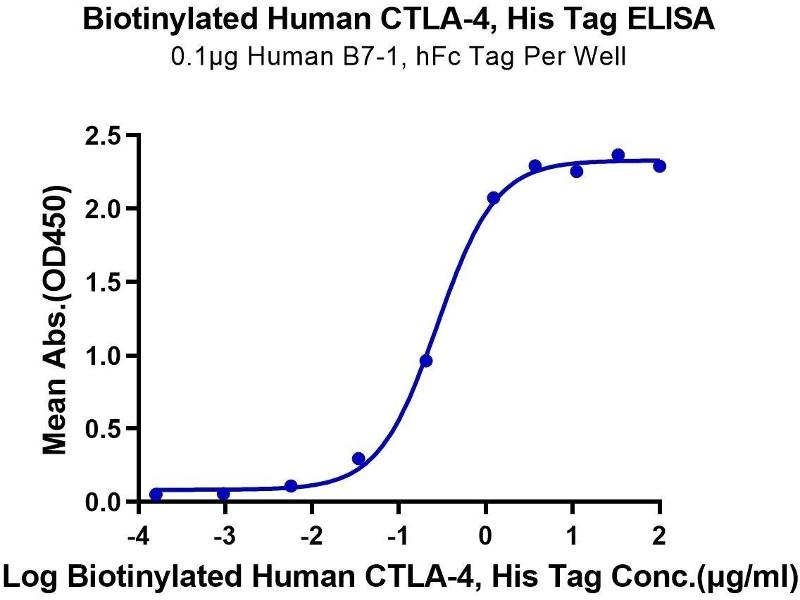 Biotinylated Human CTLA-4, His Tag ELISA
0.1μg Human B7-1, hFc Tag Per Well

Mean Abs.(OD450)

2.5
2.0
1.5
1.0
0.5
0.0

-4
-3
-2
-1
0
1
2

Log Biotinylated Human CTLA-4, His Tag Conc.(μg/ml)